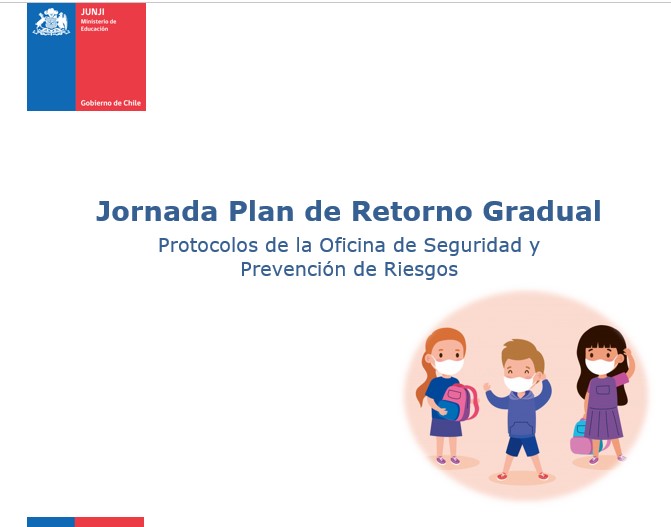 JUNJI
Ministerio de Educación

Gobierno de Chile

Jornada Plan de Retorno Gradual

Protocolos de la Oficina de Seguridad y Prevención de Riesgos